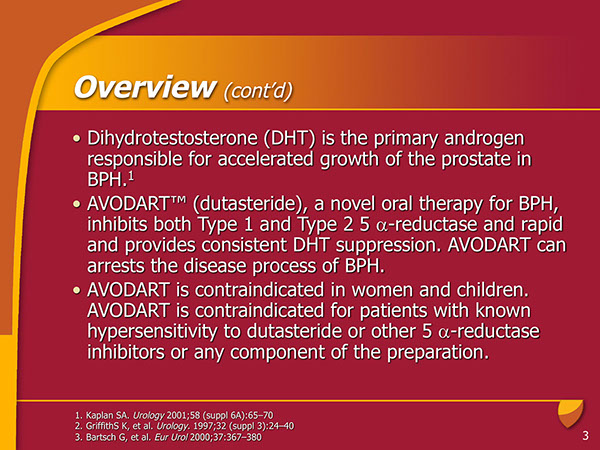 Overview (cont'd)

• Dihydrotestosterone (DHT) is the primary androgen responsible for accelerated growth of the prostate in BPH.$^1$

• AVODART™ (dutasteride), a novel oral therapy for BPH, inhibits both Type 1 and Type 2 5 $\alpha$-reductase and rapid and provides consistent DHT suppression. AVODART can arrests the disease process of BPH.

• AVODART is contraindicated in women and children. AVODART is contraindicated for patients with known hypersensitivity to dutasteride or other 5 $\alpha$-reductase inhibitors or any component of the preparation.

1. Kaplan SA. Urology 2001;58 (suppl 6A):65–70
2. GriffithS K, et al. Urology. 1997;32 (suppl 3):24–40
3. Bartsch G, et al. Eur Urol 2000;37:367–380

3